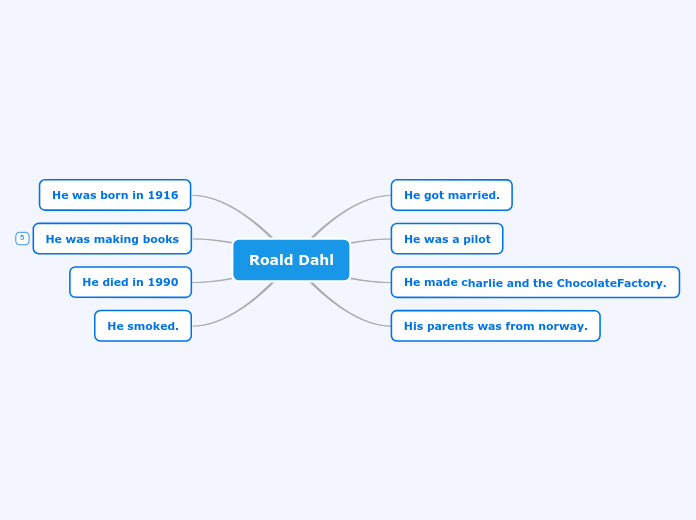 Roald Dahl

He was born in 1916

5

He was making books

He died in 1990

He smoked.

He got married.

He was a pilot

He made charlie and the ChocolateFactory.

His parents was from norway.